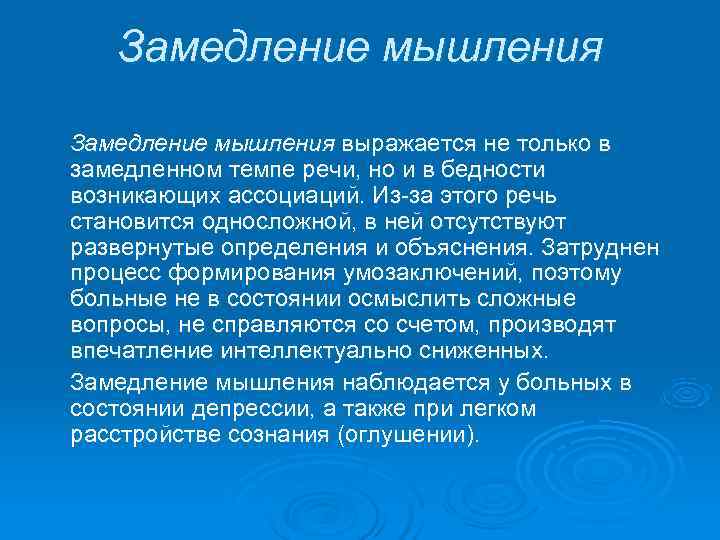 Замедление мышления

Замедление мышления выражается не только в замедленном темпе речи, но и в бедности возникающих ассоциаций. Из-за этого речь становится односложной, в ней отсутствуют развернутые определения и объяснения. Затруднен процесс формирования умозаключений, поэтому больные не в состоянии осмыслить сложные вопросы, не справляются со счетом, производят впечатление интеллектуально сниженных.

Замедление мышления наблюдается у больных в состоянии депрессии, а также при легком расстройстве сознания (оглушении).